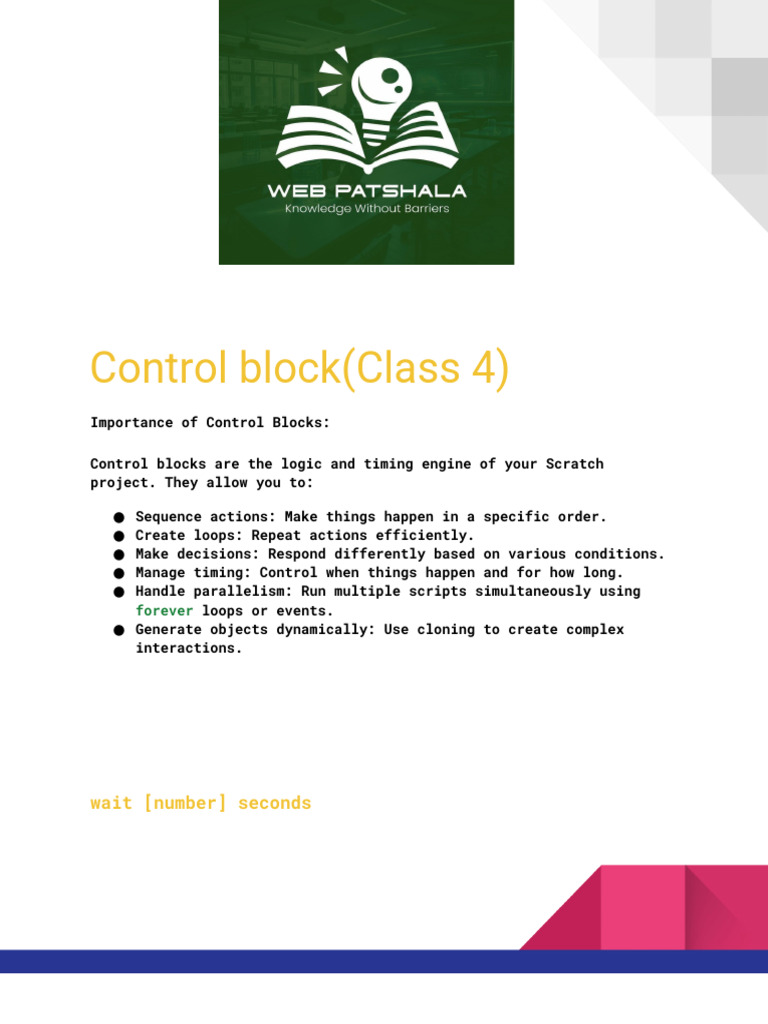 WEB PATSHALA
Knowledge Without Barriers

Control block(Class 4)

Importance of Control Blocks:

Control blocks are the logic and timing engine of your Scratch project. They allow you to:

● Sequence actions: Make things happen in a specific order.
● Create loops: Repeat actions efficiently.
● Make decisions: Respond differently based on various conditions.
● Manage timing: Control when things happen and for how long.
● Handle parallelism: Run multiple scripts simultaneously using forever loops or events.
● Generate objects dynamically: Use cloning to create complex interactions.

wait [number] seconds